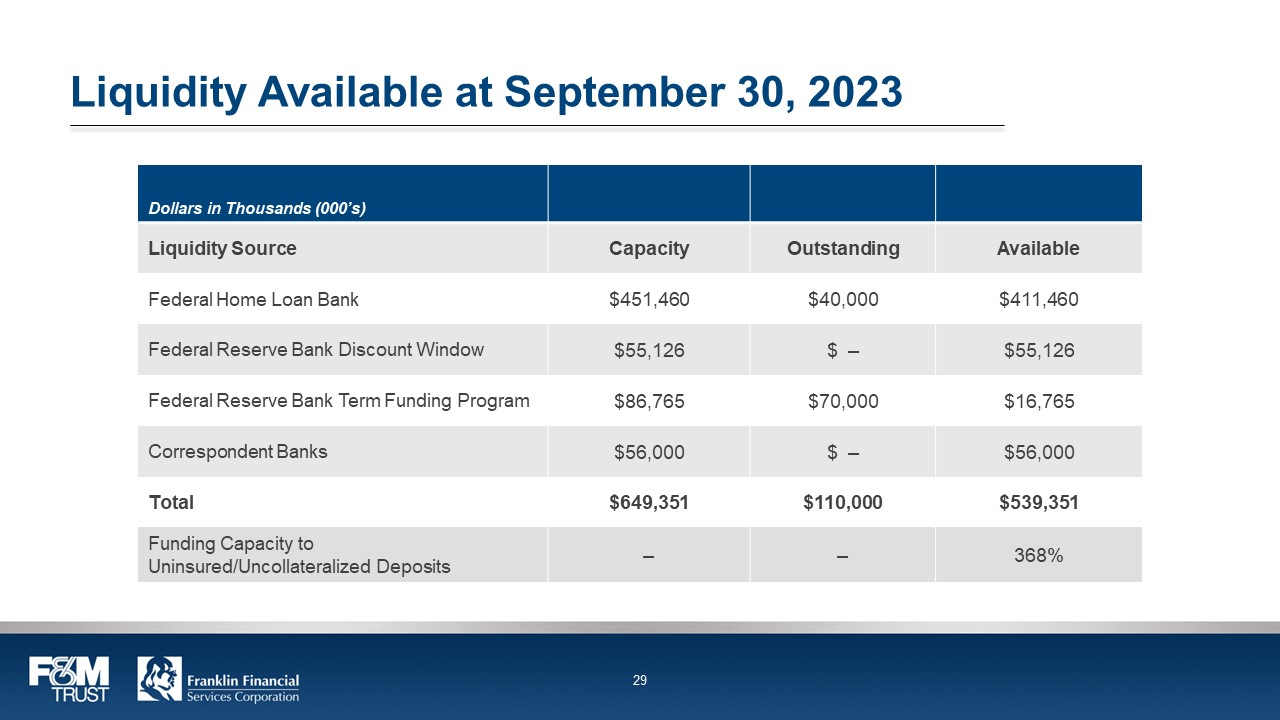 Liquidity Available at September 30, 2023

| Dollars in Thousands (000's) | | | |
|---|---|---|---|
| Liquidity Source | Capacity | Outstanding | Available |
| Federal Home Loan Bank | \$451,460 | \$40,000 | \$411,460 |
| Federal Reserve Bank Discount Window | \$55,126 | \$ – | \$55,126 |
| Federal Reserve Bank Term Funding Program | \$86,765 | \$70,000 | \$16,765 |
| Correspondent Banks | \$56,000 | \$ – | \$56,000 |
| Total | \$649,351 | \$110,000 | \$539,351 |
| Funding Capacity to Uninsured/Uncollateralized Deposits | – | – | 368% |

F&M TRUST

Franklin Financial Services Corporation

29